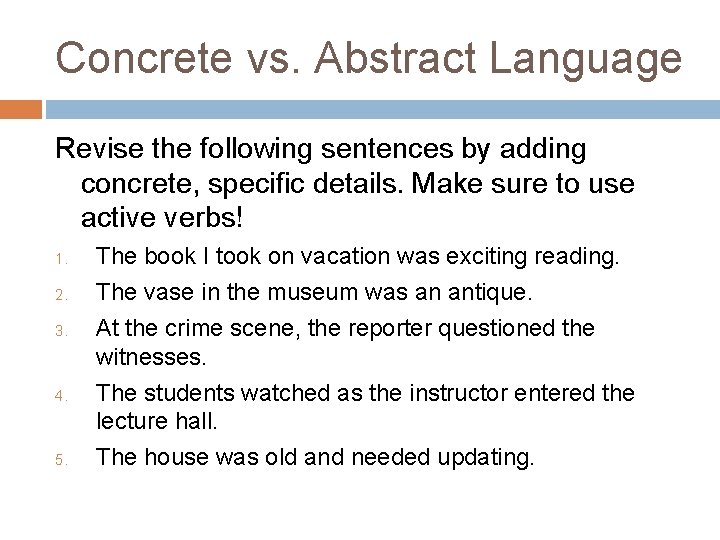 Concrete vs. Abstract Language

Revise the following sentences by adding concrete, specific details. Make sure to use active verbs!

1. The book I took on vacation was exciting reading.
2. The vase in the museum was an antique.
3. At the crime scene, the reporter questioned the witnesses.
4. The students watched as the instructor entered the lecture hall.
5. The house was old and needed updating.